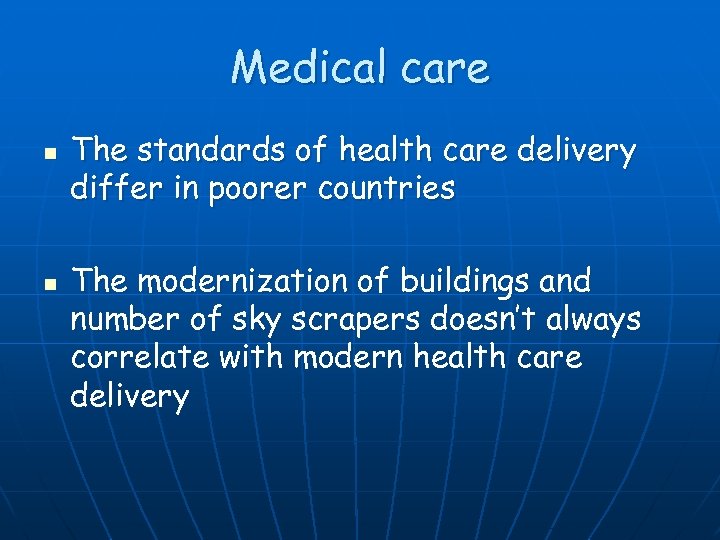 Medical care

- The standards of health care delivery differ in poorer countries

- The modernization of buildings and number of sky scrapers doesn't always correlate with modern health care delivery